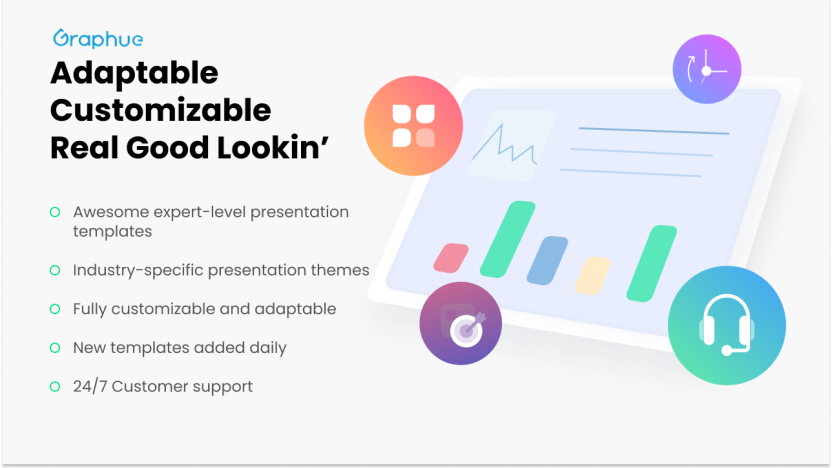 Graphue

Adaptable
Customizable
Real Good Lookin’

Awesome expert-level presentation templates

Industry-specific presentation themes

Fully customizable and adaptable

New templates added daily

24/7 Customer support